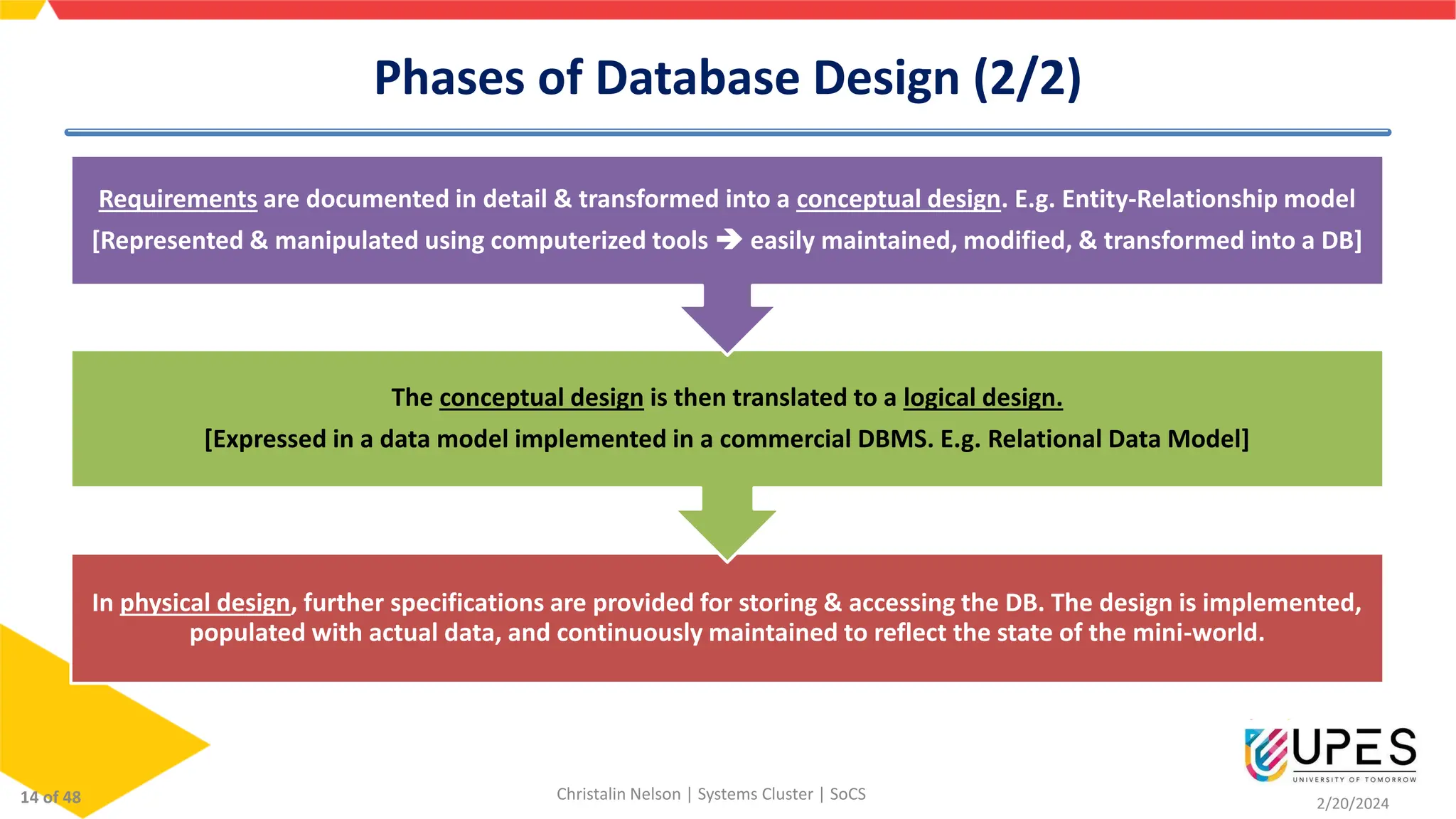 Phases of Database Design (2/2)

Requirements are documented in detail & transformed into a conceptual design. E.g. Entity-Relationship model [Represented & manipulated using computerized tools → easily maintained, modified, & transformed into a DB]

The conceptual design is then translated to a logical design.
[Expressed in a data model implemented in a commercial DBMS. E.g. Relational Data Model]

In physical design, further specifications are provided for storing & accessing the DB. The design is implemented, populated with actual data, and continuously maintained to reflect the state of the mini-world.

14 of 48

Christalin Nelson | Systems Cluster | SoCS

UPES
UNIVERSITY OF TOMORROW

2/20/2024